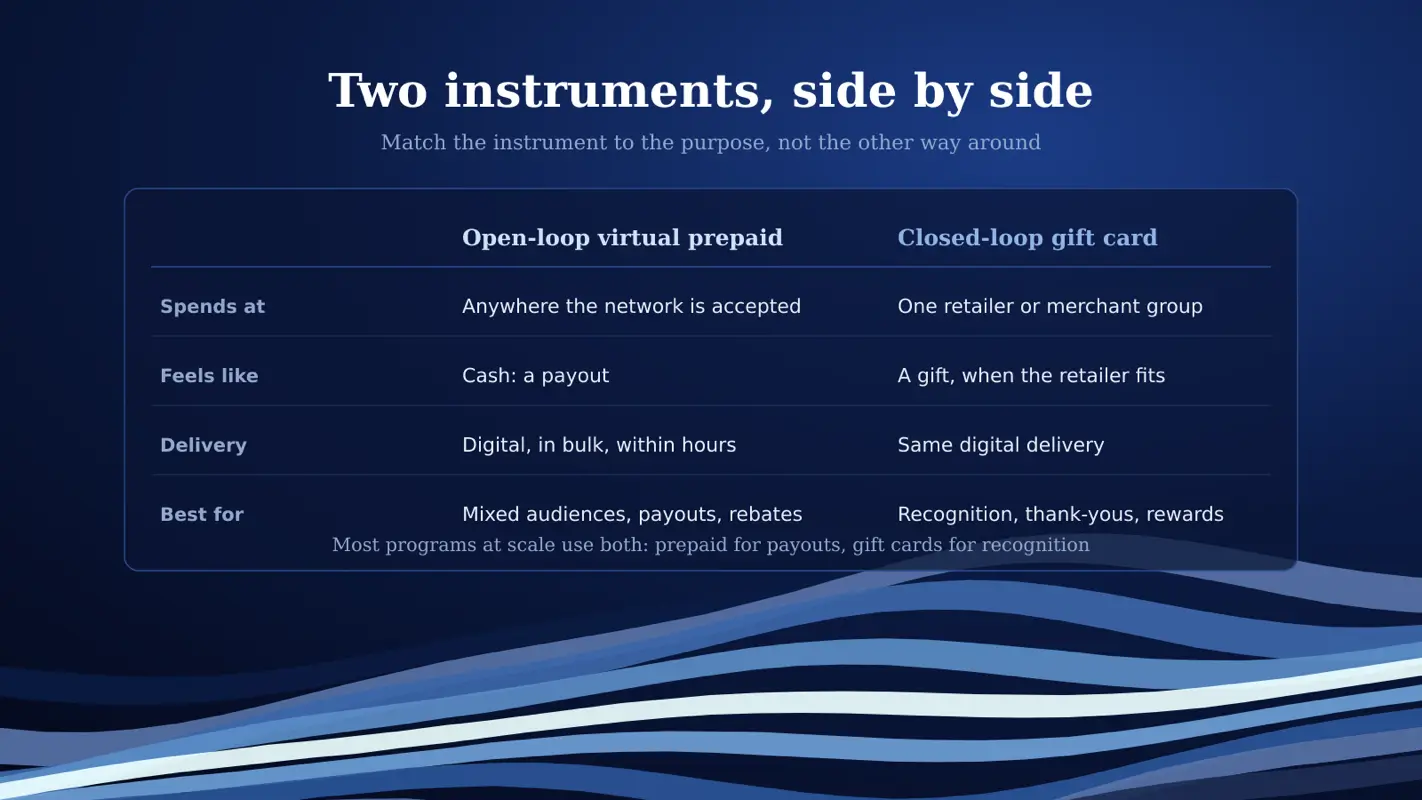 Two instruments, side by side

Match the instrument to the purpose, not the other way around

| | Open-loop virtual prepaid | Closed-loop gift card |
|---|---|---|
| Spends at | Anywhere the network is accepted | One retailer or merchant group |
| Feels like | Cash: a payout | A gift, when the retailer fits |
| Delivery | Digital, in bulk, within hours | Same digital delivery |
| Best for | Mixed audiences, payouts, rebates | Recognition, thank-yous, rewards |

Most programs at scale use both: prepaid for payouts, gift cards for recognition